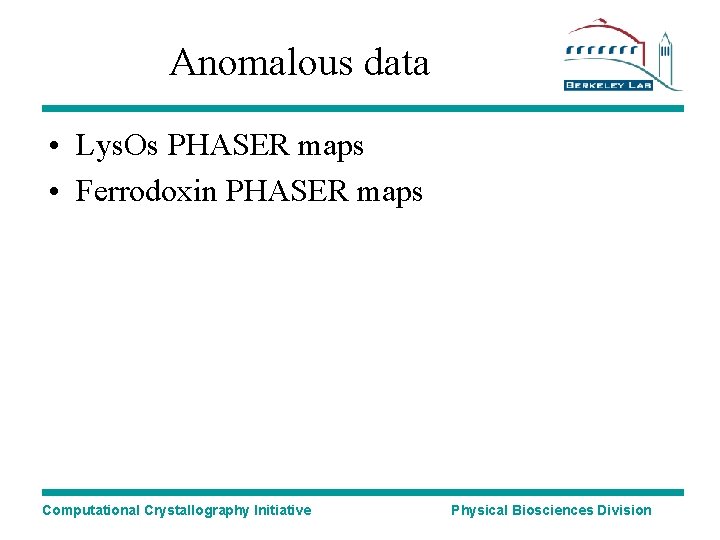 Anomalous data

BERKELEY LAB

• LysOs PHASER maps
• Ferrodoxin PHASER maps

Computational Crystallography Initiative

Physical Biosciences Division